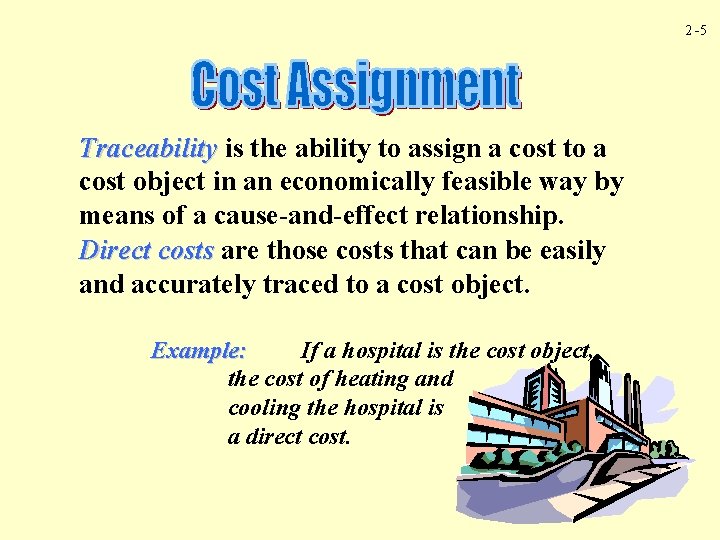 2-5

Cost Assignment

Traceability is the ability to assign a cost to a cost object in an economically feasible way by means of a cause-and-effect relationship.

Direct costs are those costs that can be easily and accurately traced to a cost object.

Example: If a hospital is the cost object, the cost of heating and cooling the hospital is a direct cost.